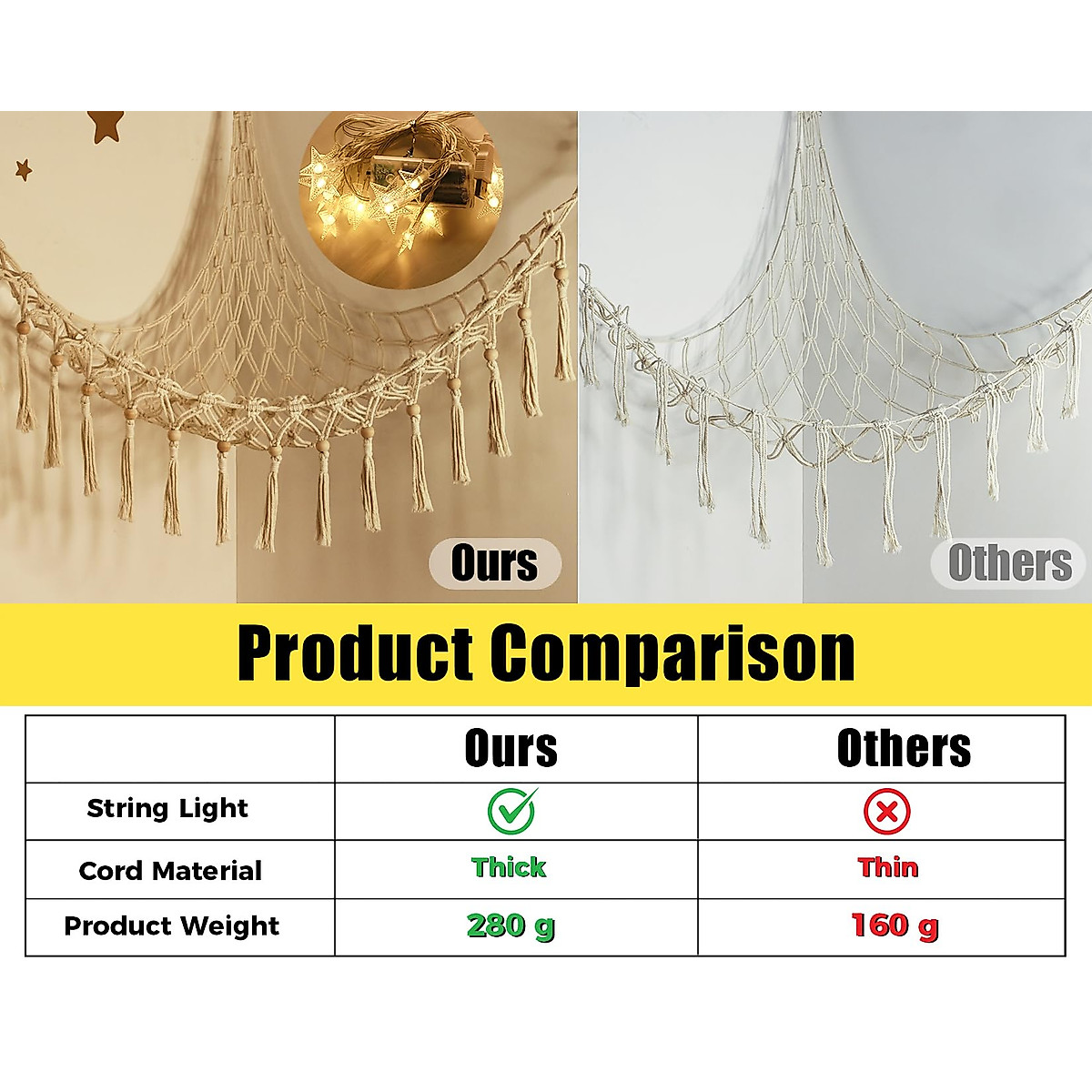 Ours

Others

Product Comparison

| | Ours | Others |
|---|---|---|
| String Light | ✓ | ✗ |
| Cord Material | Thick | Thin |
| Product Weight | 280 g | 160 g |